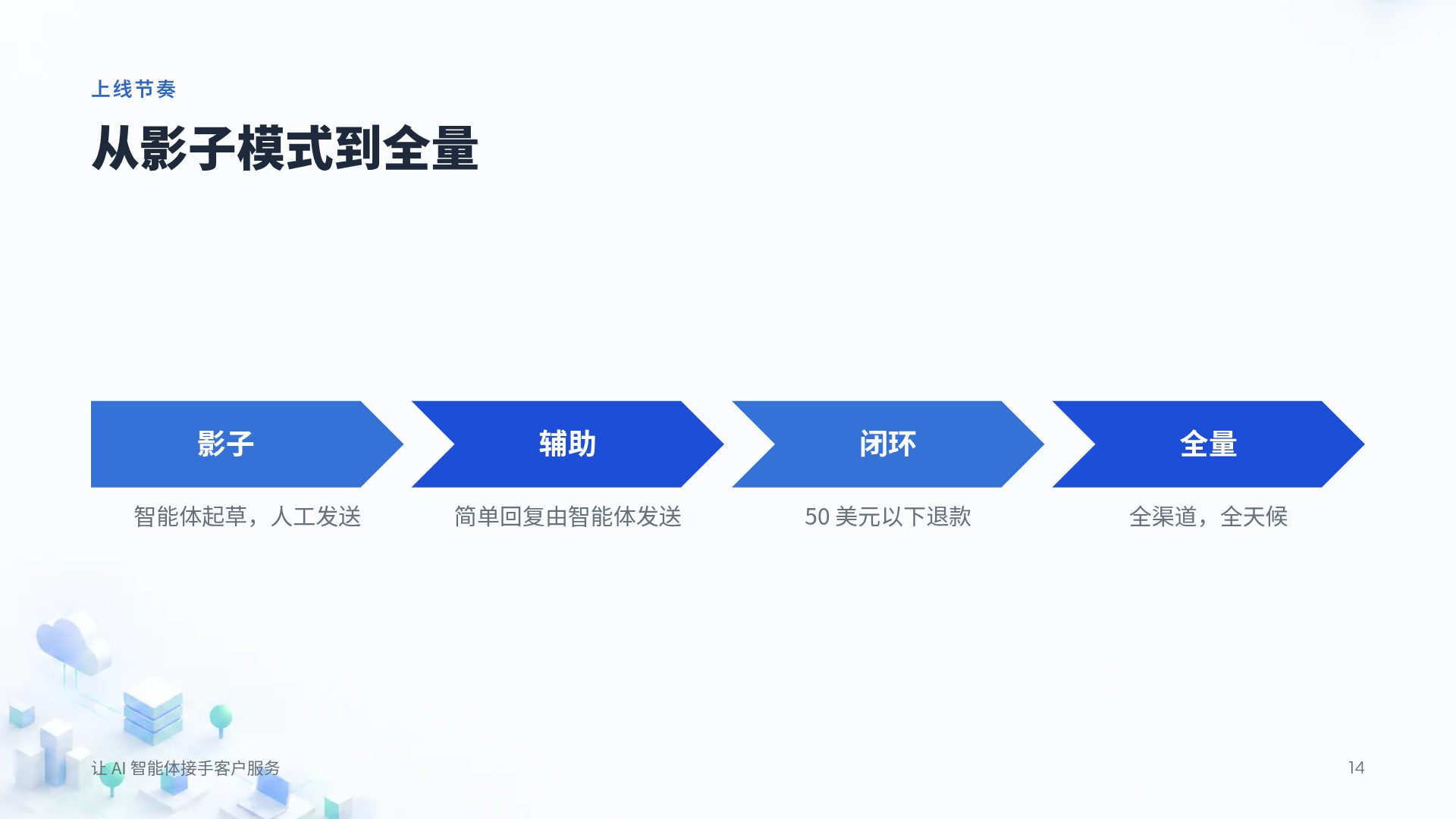 上线节奏

从影子模式到全量

影子

智能体起草，人工发送

辅助

简单回复由智能体发送

闭环

50美元以下退款

全量

全渠道，全天候

让AI智能体接手客户服务

14